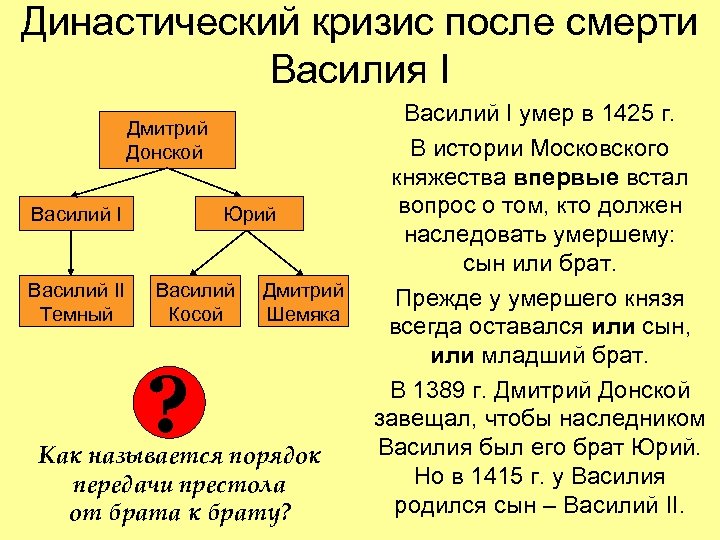 Династический кризис после смерти Василия I

Дмитрий Донской

Василий I

Юрий

Василий II Темный

Василий Косой

Дмитрий Шемяка

?

Как называется порядок передачи престола от брата к брату?

Василий I умер в 1425 г.

В истории Московского княжества впервые встал вопрос о том, кто должен наследовать умершему: сын или брат.

Прежде у умершего князя всегда оставался или сын, или младший брат.

В 1389 г. Дмитрий Донской завещал, чтобы наследником Василия был его брат Юрий. Но в 1415 г. у Василия родился сын – Василий II.